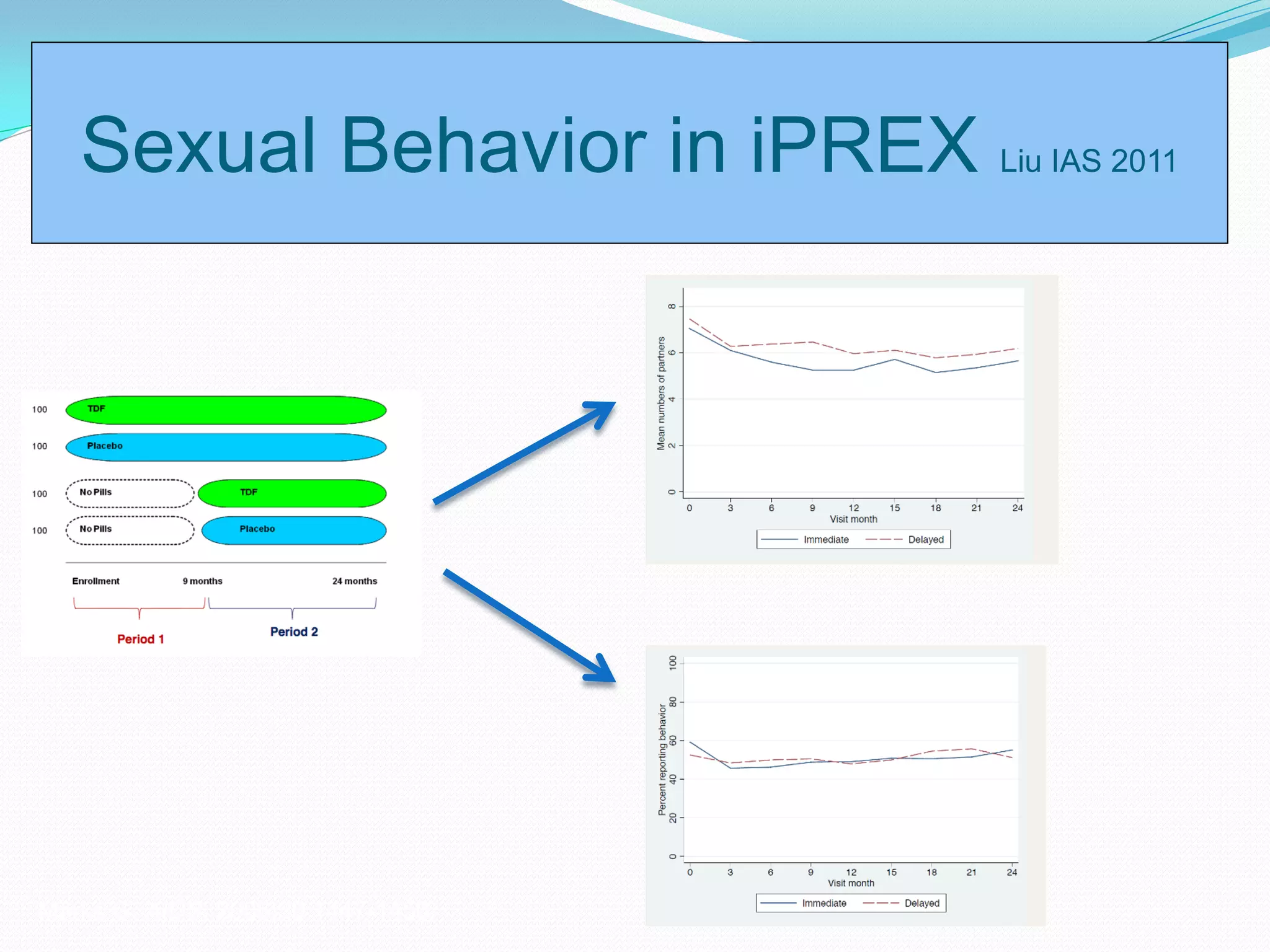 Sexual Behavior in iPREX Liu IAS 2011

100 TDF

100 Placebo

100 No Pills TDF

100 No Pills Placebo

Enrollment 9 months 24 months

Period 1

Period 2

Mean numbers of partners

0 2 4 6 8

0 3 6 9 12 15 18 21 24

Visit month

Immediate Delayed

Percent reporting behavior

0 20 40 60 80 100

0 3 6 9 12 15 18 21 24

Visit month

Immediate Delayed